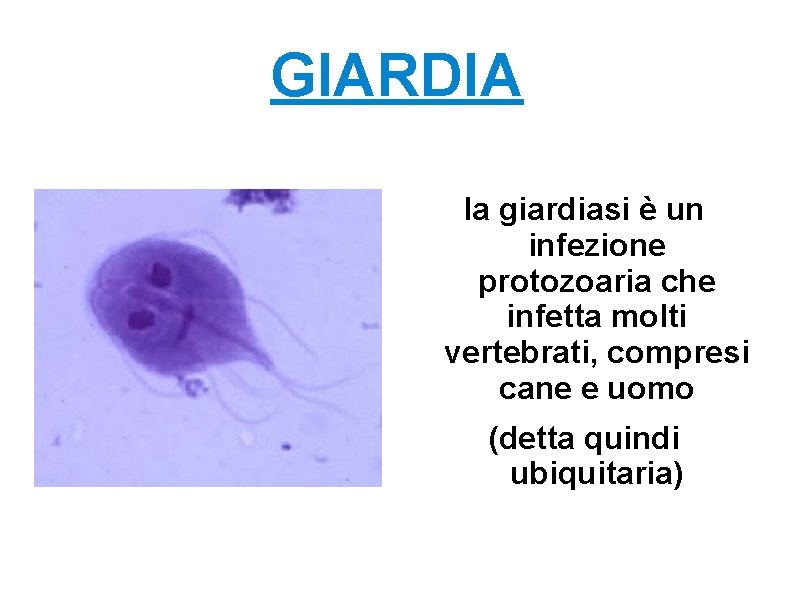 GIARDIA

la giardiasi è un infezione protozoaria che infetta molti vertebrati, compresi cane e uomo

(detta quindi ubiquitaria)